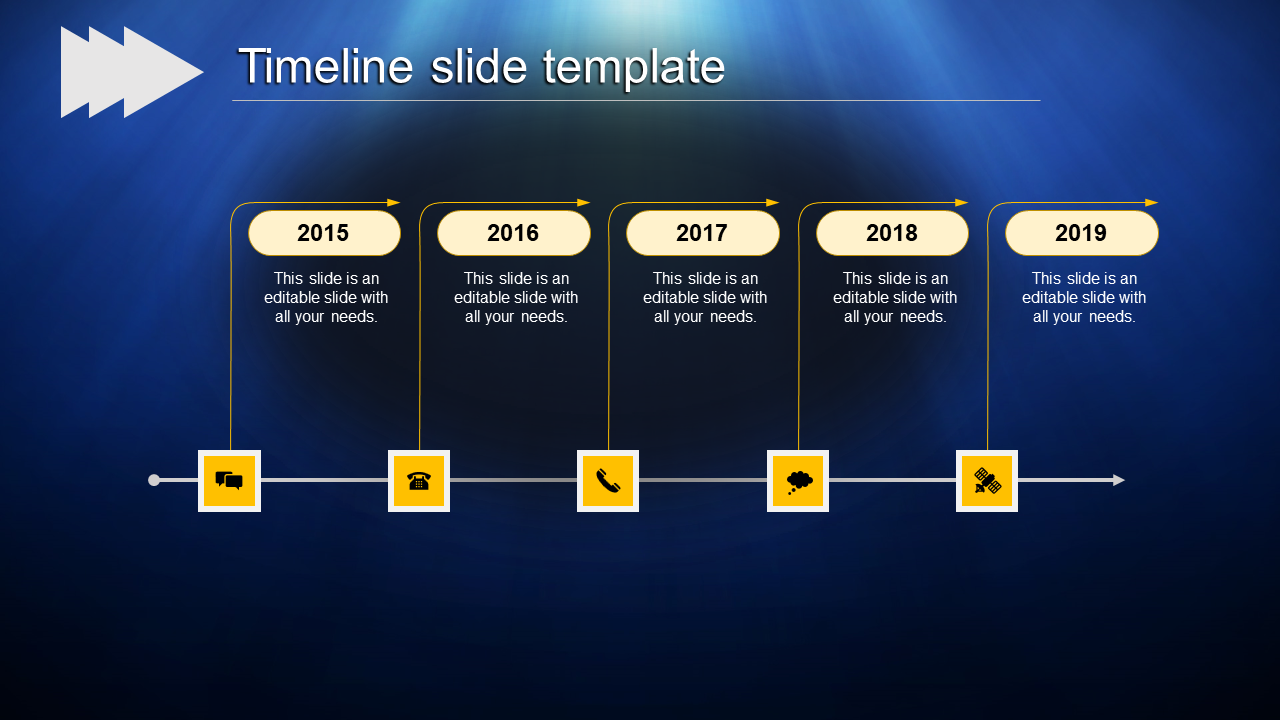 Timeline slide template

2015

This slide is an editable slide with all your needs.

2016

This slide is an editable slide with all your needs.

2017

This slide is an editable slide with all your needs.

2018

This slide is an editable slide with all your needs.

2019

This slide is an editable slide with all your needs.